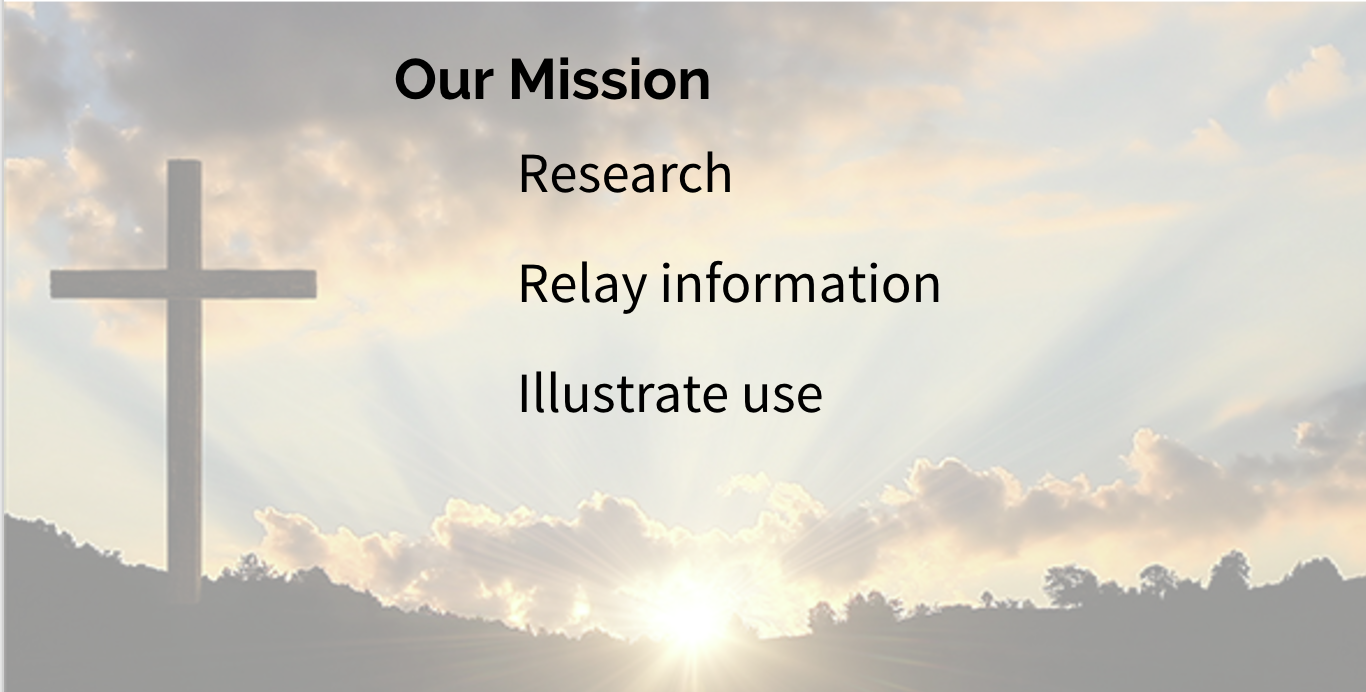 Our Mission

Research

Relay information

Illustrate use